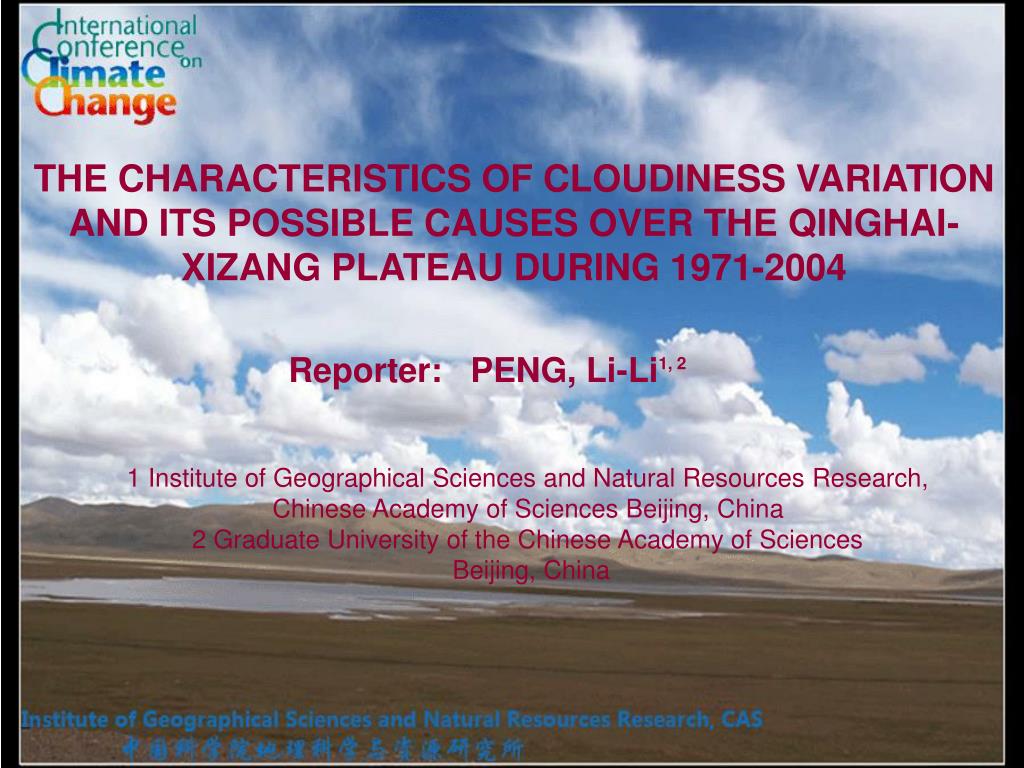 International Conference on Climate Change

THE CHARACTERISTICS OF CLOUDINESS VARIATION AND ITS POSSIBLE CAUSES OVER THE QINGHAI-XIZANG PLATEAU DURING 1971-2004

Reporter: PENG, Li-Li$^{1,2}$

1 Institute of Geographical Sciences and Natural Resources Research, Chinese Academy of Sciences Beijing, China
2 Graduate University of the Chinese Academy of Sciences Beijing, China

Institute of Geographical Sciences and Natural Resources Research, CAS
中国科学院地理科学与资源研究所